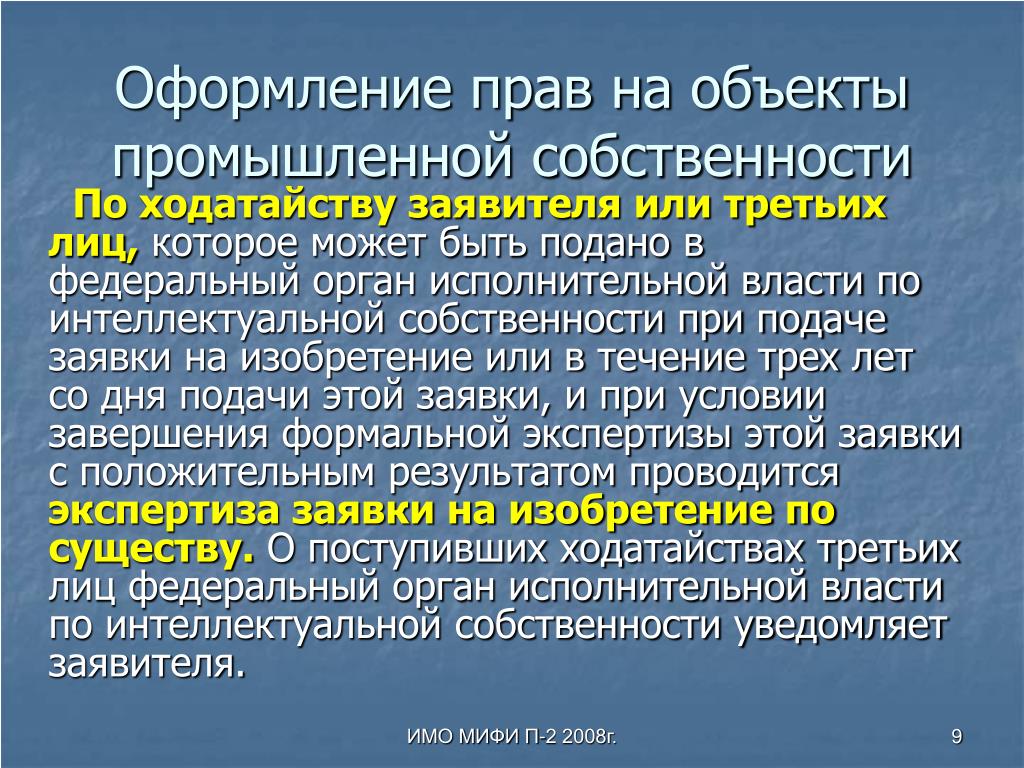 Оформление прав на объекты промышленной собственности

По ходатайству заявителя или третьих лиц, которое может быть подано в федеральный орган исполнительной власти по интеллектуальной собственности при подаче заявки на изобретение или в течение трех лет со дня подачи этой заявки, и при условии завершения формальной экспертизы этой заявки с положительным результатом проводится экспертиза заявки на изобретение по существу. О поступивших ходатайствах третьих лиц федеральный орган исполнительной власти по интеллектуальной собственности уведомляет заявителя.

ИМО МИФИ П-2 2008г.

9